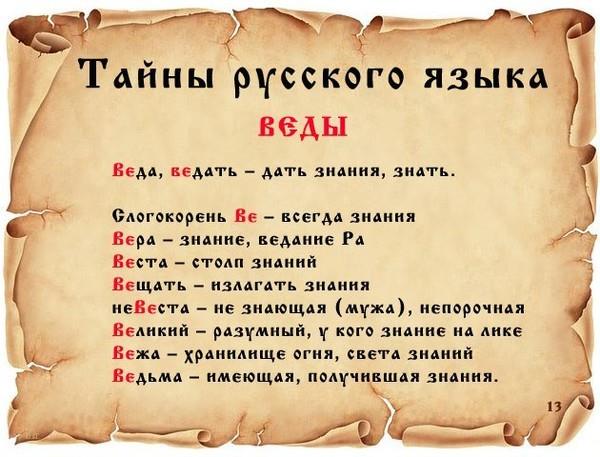 Тайны русского языка

ВЕДЫ

Веда, ведать – дать знания, знать.

Слогокорень Ве – всегда знания
Вера – знание, ведание Ра
Веста – столп знаний
Вещать – излагать знания
неВеста – не знающая (мужа), непорочная
Великий – разумный, у кого знание на лике
Вежа – хранилище огня, света знаний
Ведьма – имеющая, получившая знания.

13